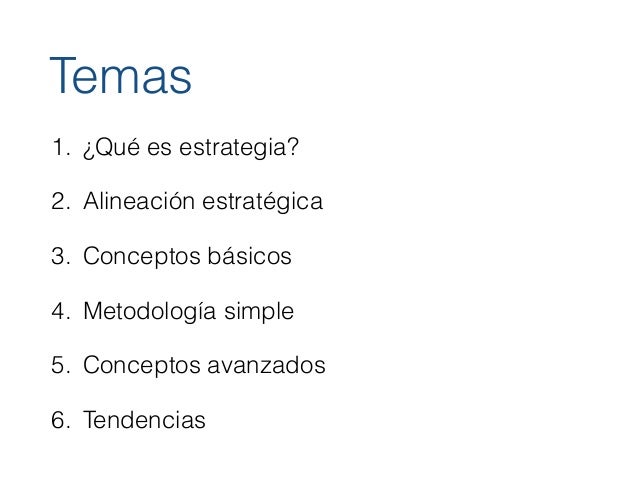 Temas

1. ¿Qué es estrategia?

2. Alineación estratégica

3. Conceptos básicos

4. Metodología simple

5. Conceptos avanzados

6. Tendencias